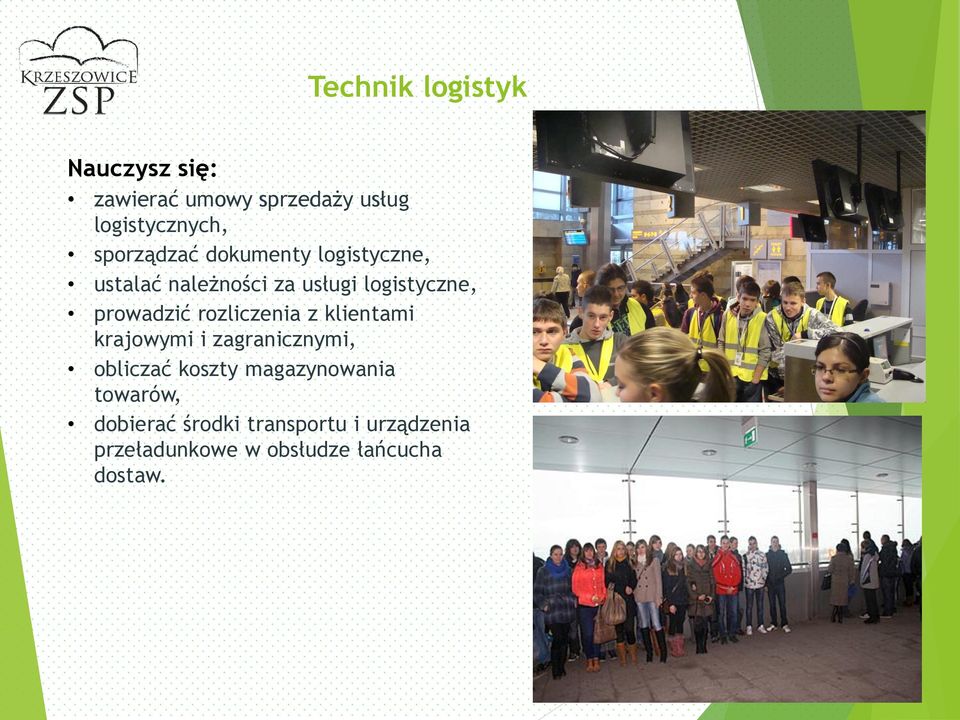 KRZESZOWICE
ZSP

Technik logistyk

Nauczysz się:
• zawierać umowy sprzedaży usług logistycznych,
• sporządzać dokumenty logistyczne,
• ustalać należności za usługi logistyczne,
• prowadzić rozliczenia z klientami krajowymi i zagranicznymi,
• obliczać koszty magazynowania towarów,
• dobierać środki transportu i urządzenia przeładunkowe w obsłudze łańcucha dostaw.